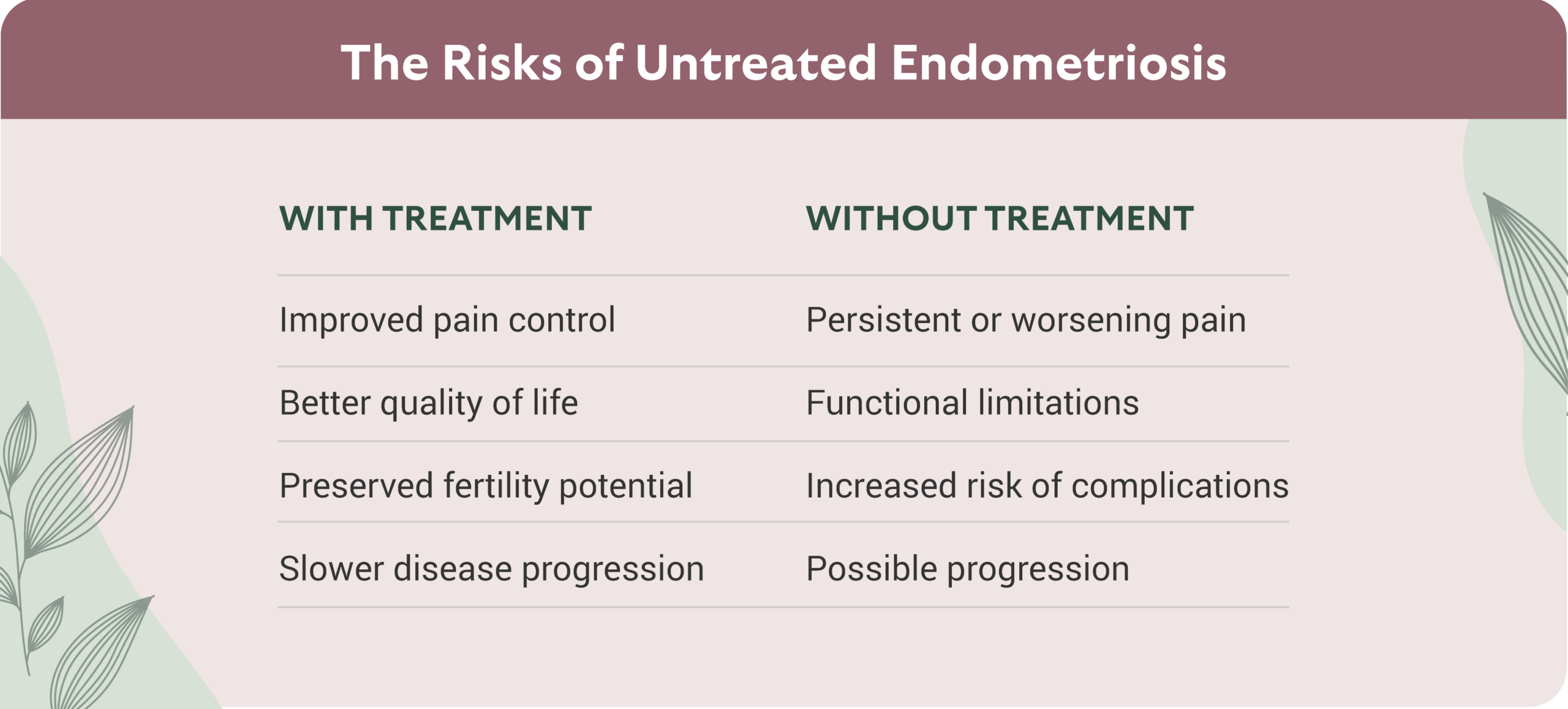 The Risks of Untreated Endometriosis

| WITH TREATMENT | WITHOUT TREATMENT |
|---|---|
| Improved pain control | Persistent or worsening pain |
| Better quality of life | Functional limitations |
| Preserved fertility potential | Increased risk of complications |
| Slower disease progression | Possible progression |